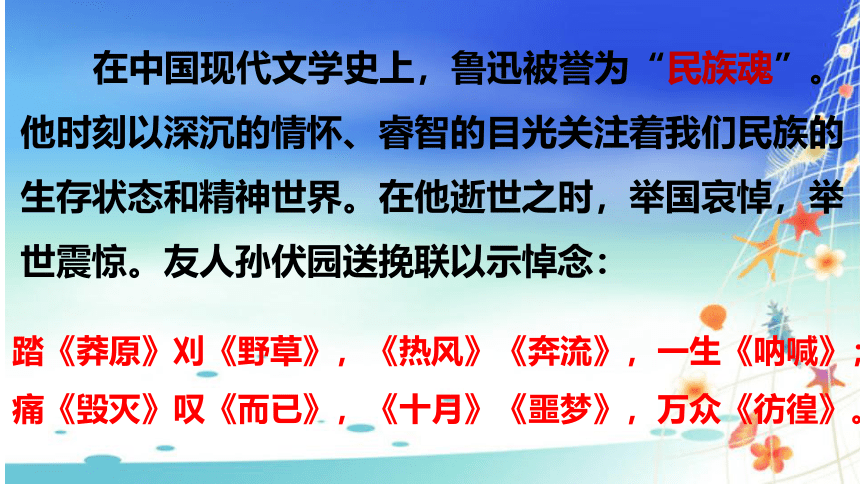 在中国现代文学史上，鲁迅被誉为“民族魂”。他时刻以深沉的情怀、睿智的目光关注着我们民族的生存状态和精神世界。在他逝世之时，举国哀悼，举世震惊。友人孙伏园送挽联以示悼念：

踏《莽原》刈《野草》，《热风》《奔流》，一生《呐喊》；
痛《毁灭》叹《而已》，《十月》《噩梦》，万众《彷徨》。